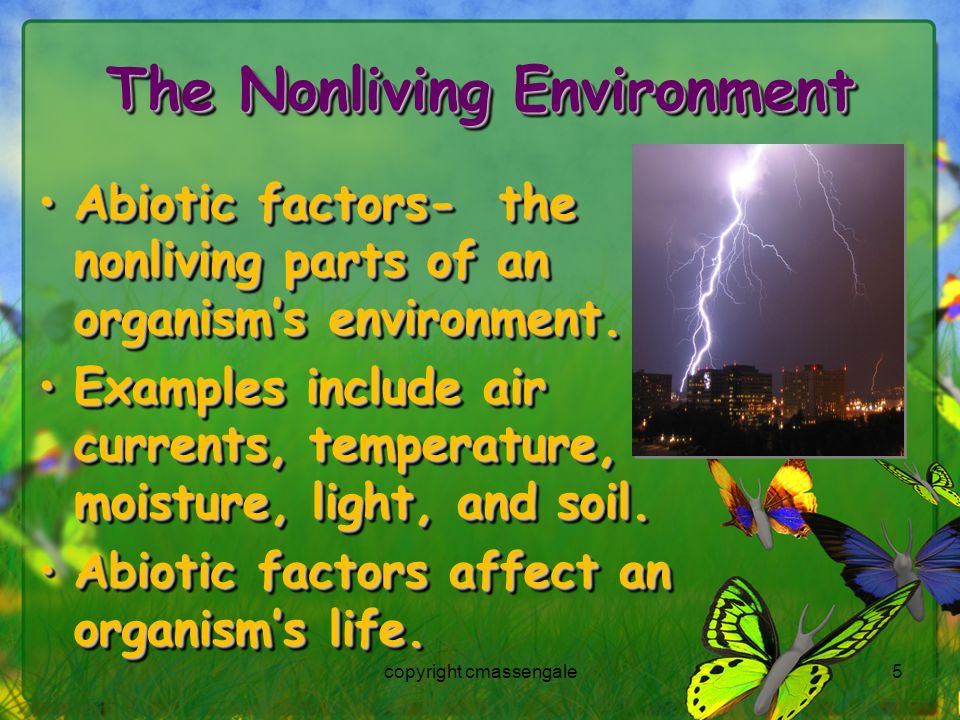 The Nonliving Environment

• Abiotic factors- the nonliving parts of an organism's environment.
• Examples include air currents, temperature, moisture, light, and soil.
• Abiotic factors affect an organism's life.

copyright cmassengale

5